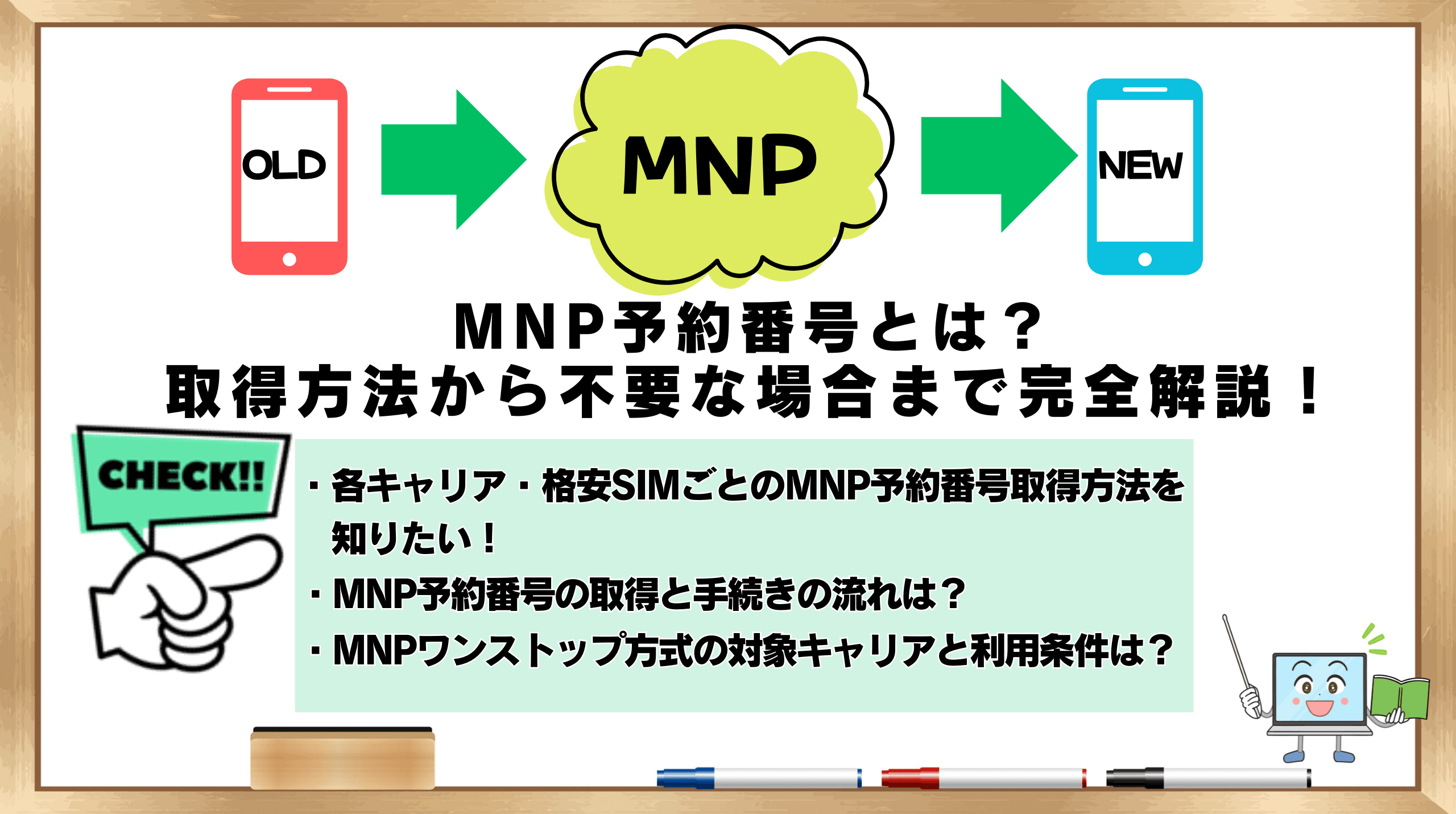 OLD

MNP

NEW

MNP予約番号とは？
取得方法から不要な場合まで完全解説！

CHECK!!

・各キャリア・格安SIMごとのMNP予約番号取得方法を知りたい！
・MNP予約番号の取得と手続きの流れは？
・MNPワンストップ方式の対象キャリアと利用条件は？